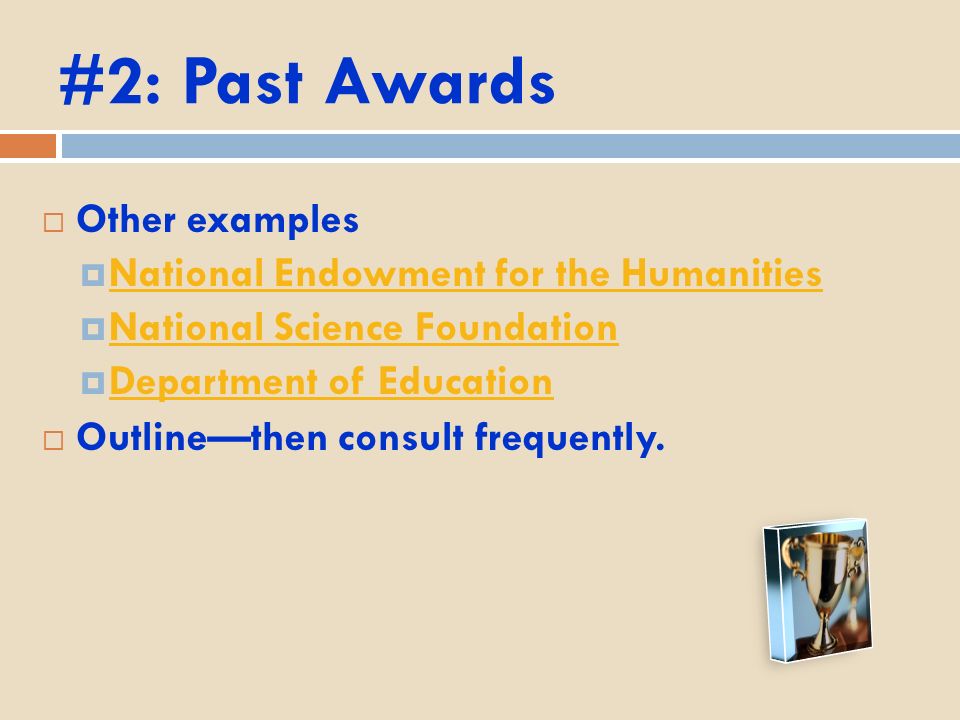 #2: Past Awards

Other examples
National Endowment for the Humanities
National Science Foundation
Department of Education
Outline—then consult frequently.